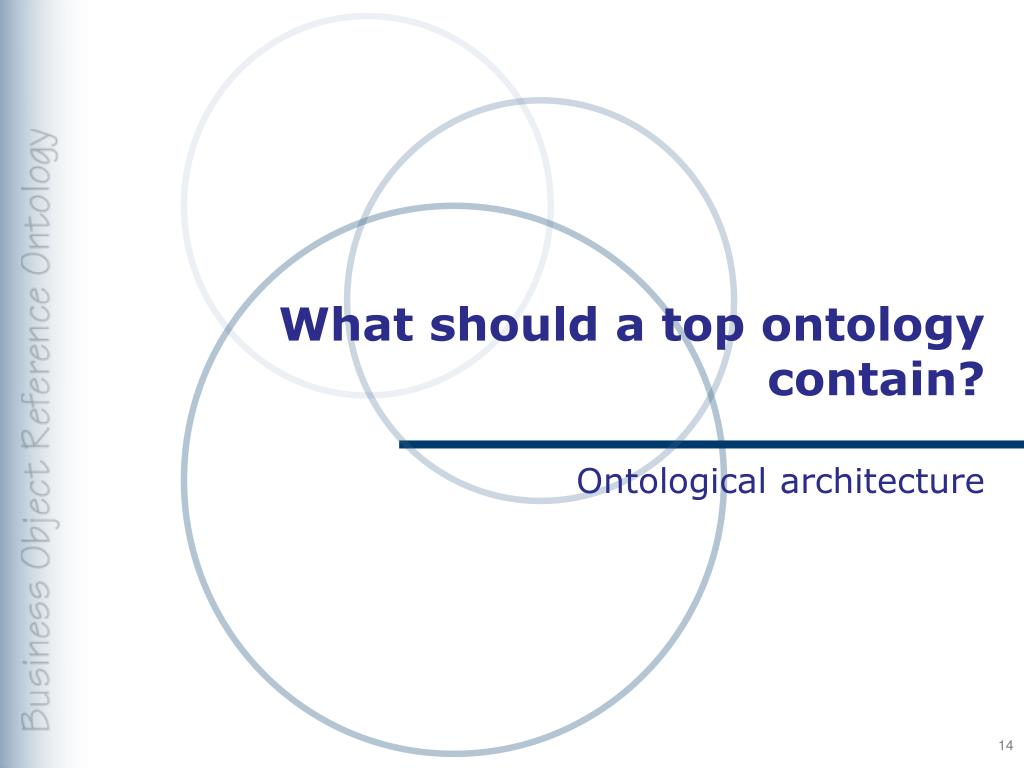 Business Object Reference Ontology

What should a top ontology contain?

Ontological architecture

14